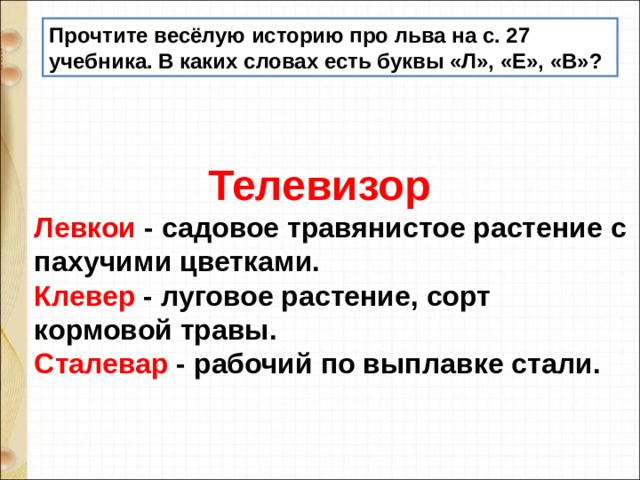 Прочтите весёлую историю про льва на с. 27 учебника. В каких словах есть буквы «Л», «Е», «В»?

Телевизор

Левкои - садовое травянистое растение с пахучими цветками.
Клевер - луговое растение, сорт кормовой травы.
Сталевар - рабочий по выплавке стали.